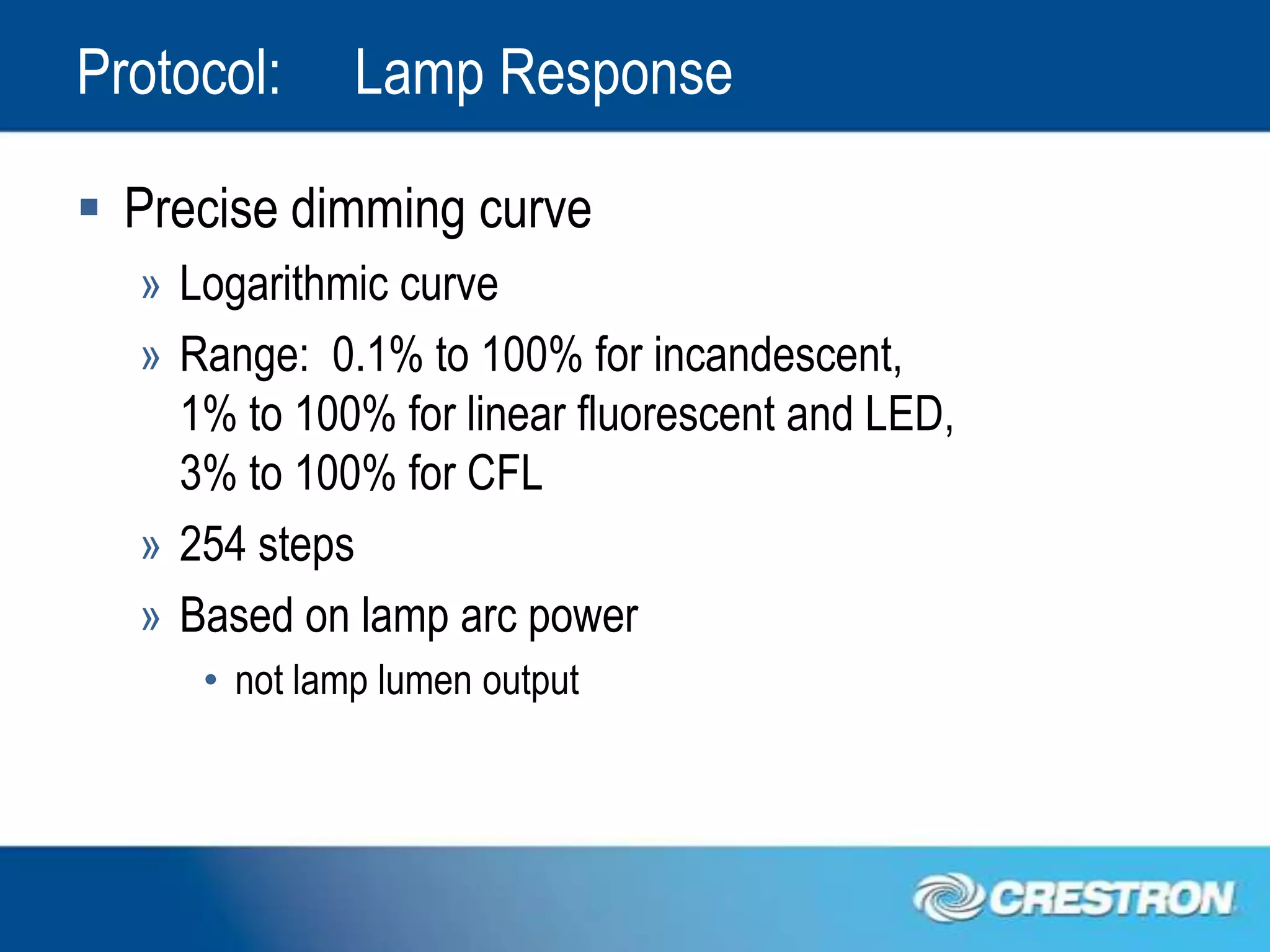 Protocol: Lamp Response

▪ Precise dimming curve

» Logarithmic curve

» Range: 0.1% to 100% for incandescent, 1% to 100% for linear fluorescent and LED, 3% to 100% for CFL

» 254 steps

» Based on lamp arc power

• not lamp lumen output

CRESTRON